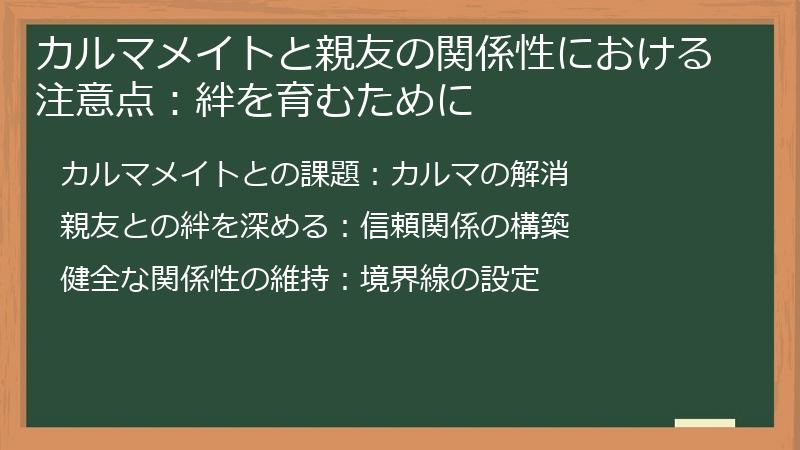 カルマメイトと親友の関係性における注意点：絆を育むために

カルマメイトとの課題：カルマの解消

親友との絆を深める：信頼関係の構築

健全な関係性の維持：境界線の設定